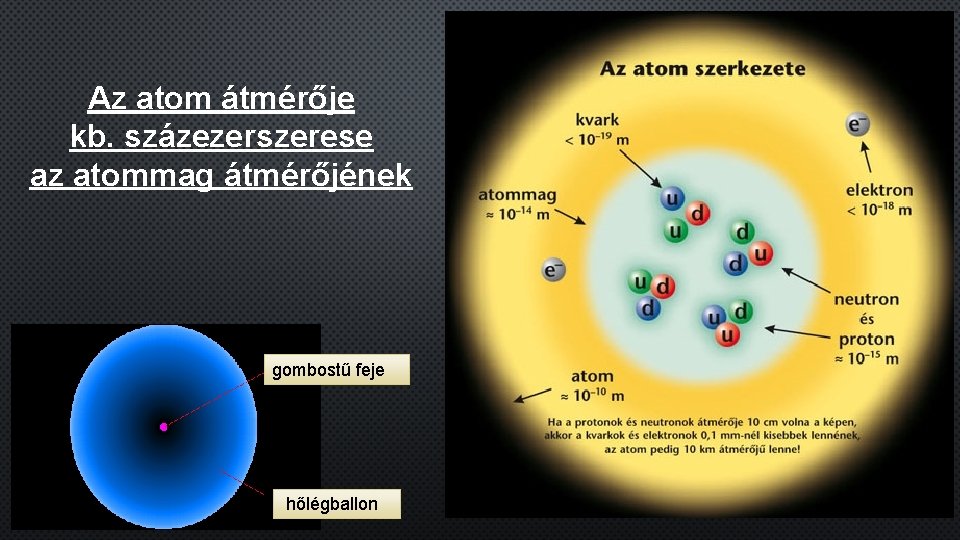 Az atom átmérője kb. százezerszerese az atommag átmérőjének

gombostű feje

hőlégballon

Az atom szerkezete

kvark
$< 10^{-19}$ m

$e^-$

elektron
$< 10^{-18}$ m

atommag
$\approx 10^{-14}$ m

u d u

d d u

$e^-$

u d d

u d u

neutron
és
proton
$\approx 10^{-15}$ m

atom
$\approx 10^{-10}$ m

Ha a protonok és neutronok átmérője 10 cm volna a képen, akkor a kvarkok és elektronok 0,1 mm-nél kisebbek lennének, az atom pedig 10 km átmérőjű lenne!